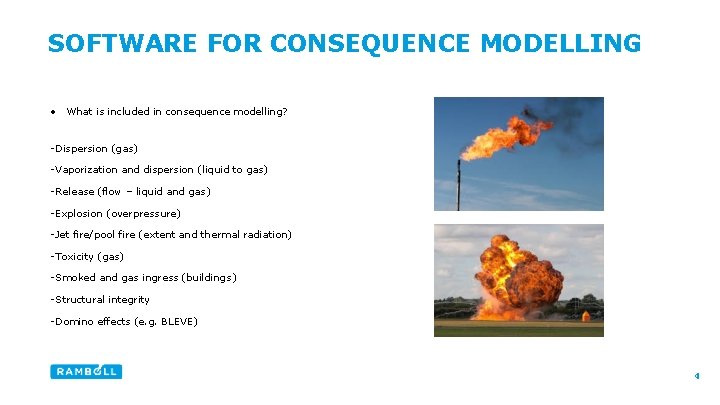 SOFTWARE FOR CONSEQUENCE MODELLING

• What is included in consequence modelling?

-Dispersion (gas)

-Vaporization and dispersion (liquid to gas)

-Release (flow – liquid and gas)

-Explosion (overpressure)

-Jet fire/pool fire (extent and thermal radiation)

-Toxicity (gas)

-Smoked and gas ingress (buildings)

-Structural integrity

-Domino effects (e.g. BLEVE)

RAMBOLL

4